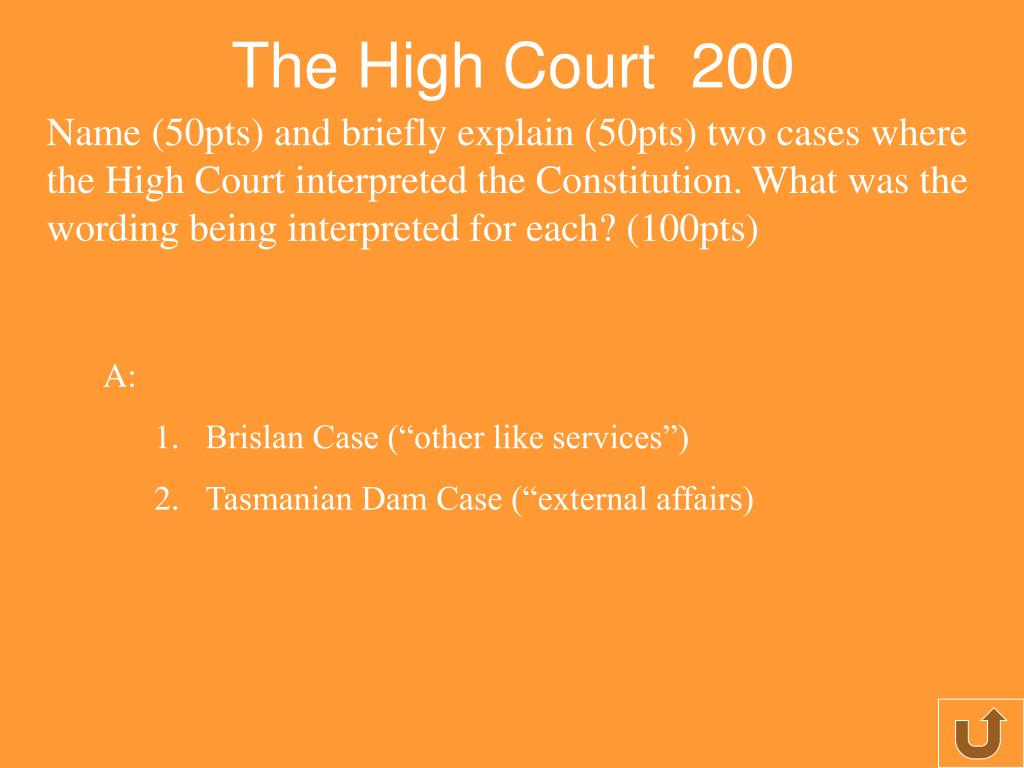 The High Court 200

Name (50pts) and briefly explain (50pts) two cases where the High Court interpreted the Constitution. What was the wording being interpreted for each? (100pts)

A:

1. Brislan Case (“other like services”)
2. Tasmanian Dam Case (“external affairs)